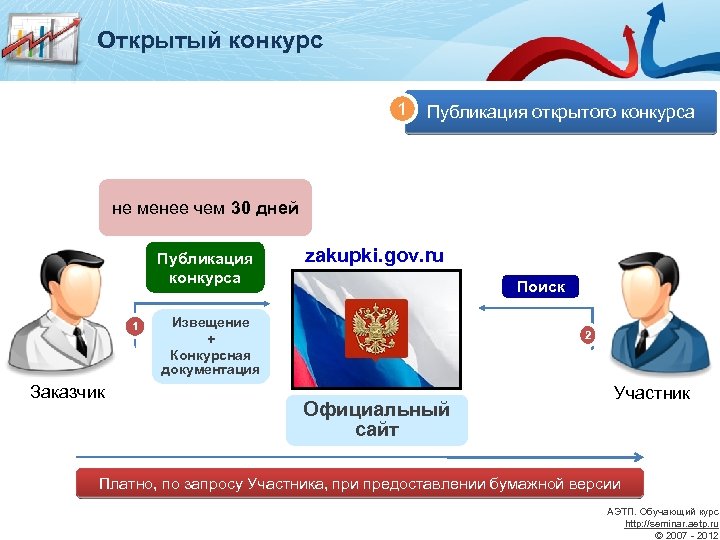 Открытый конкурс

1 Публикация открытого конкурса

не менее чем 30 дней

Публикация конкурса

zakupki.gov.ru

Поиск

1

Извещение + Конкурсная документация

2

Заказчик

Официальный сайт

Участник

Платно, по запросу Участника, при предоставлении бумажной версии

АЭТП. Обучающий курс
http://seminar.aetp.ru
© 2007 - 2012